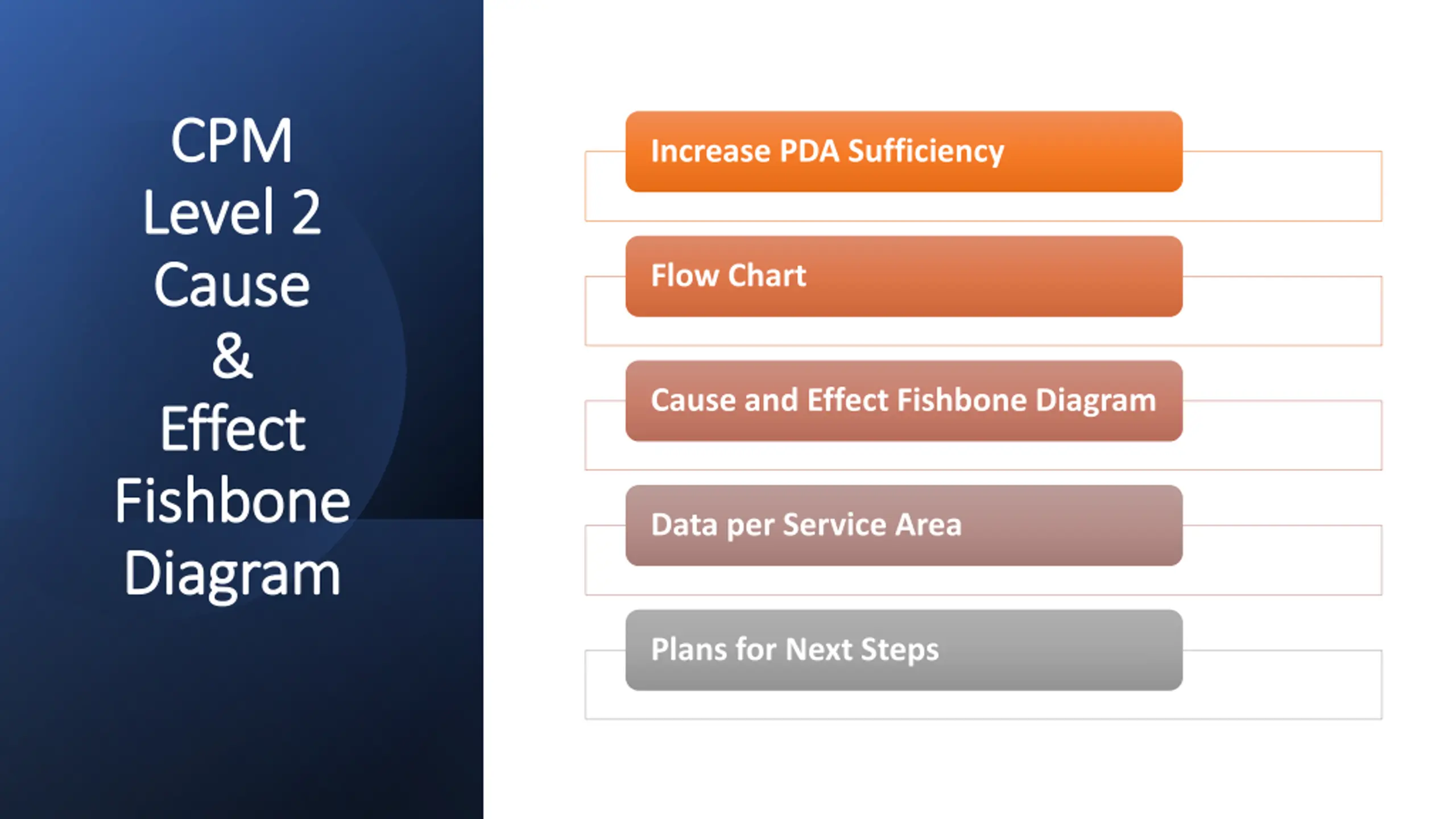 CPM
Level 2
Cause
&
Effect
Fishbone
Diagram

Increase PDA Sufficiency

Flow Chart

Cause and Effect Fishbone Diagram

Data per Service Area

Plans for Next Steps